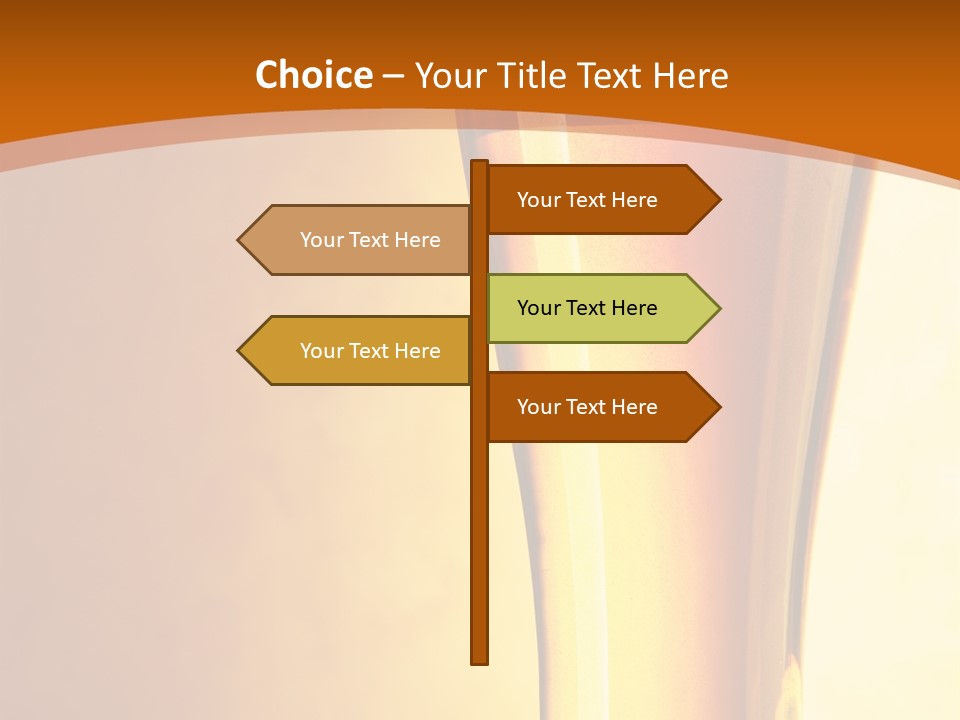 Choice – Your Title Text Here

Your Text Here

Your Text Here

Your Text Here

Your Text Here

Your Text Here